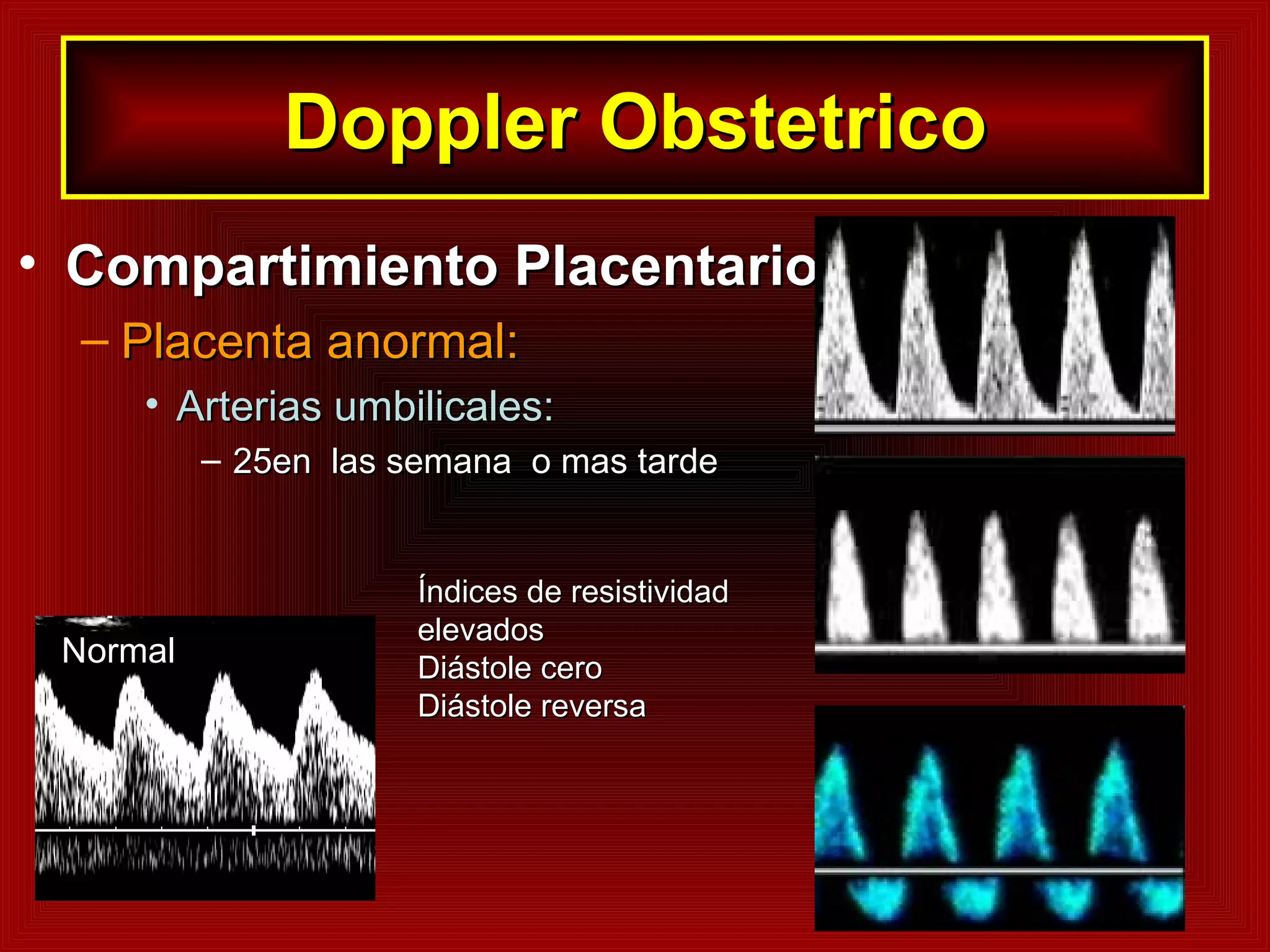 Doppler Obstetrico

• Compartimiento Placentario

– Placenta anormal:

• Arterias umbilicales:

– 25en las semana o mas tarde

Índices de resistividad elevados
Diástole cero
Diástole reversa

Normal